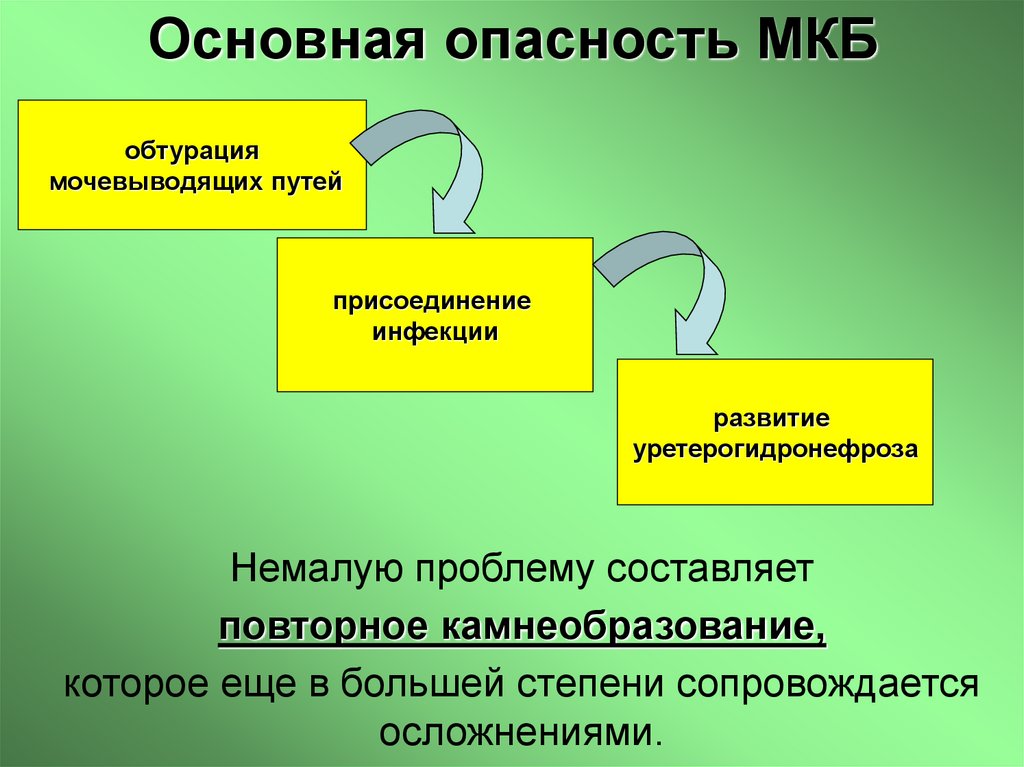 Основная опасность МКБ

обтурация мочевыводящих путей

присоединение инфекции

развитие уретерогидронефроза

Немалую проблему составляет
повторное камнеобразование,
которое еще в большей степени сопровождается осложнениями.